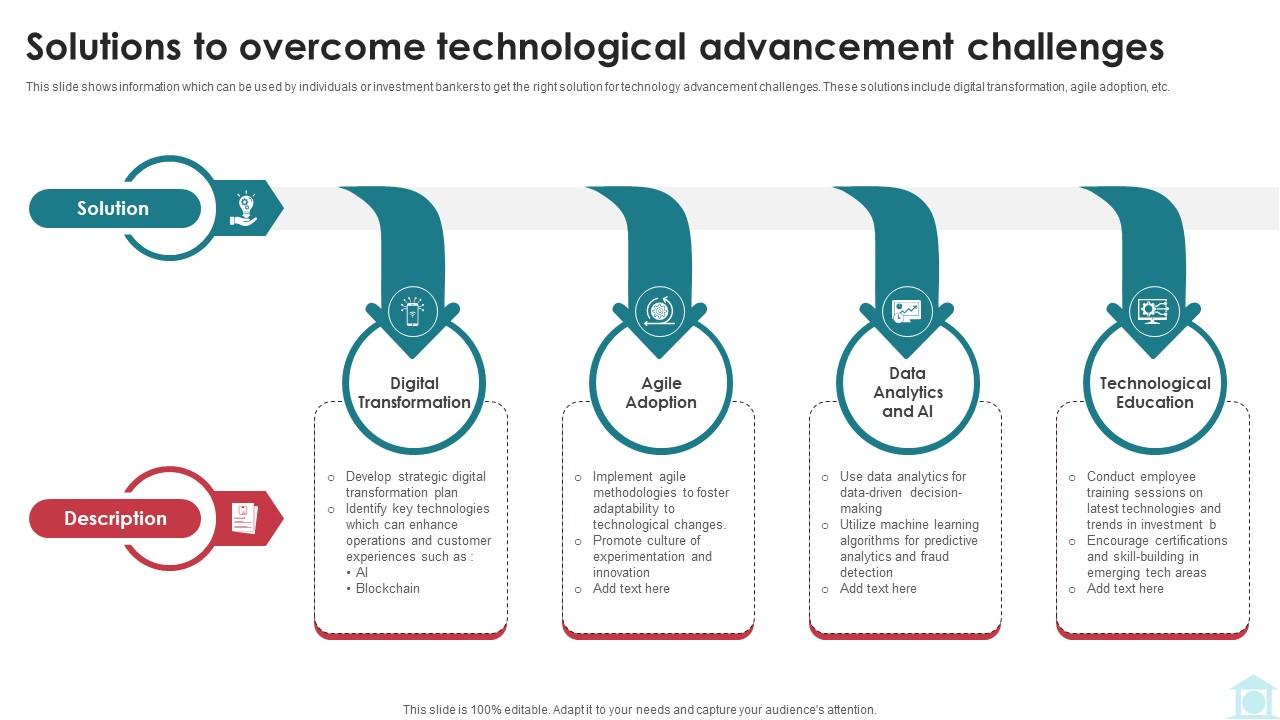 Solutions to overcome technological advancement challenges

This slide shows information which can be used by individuals or investment bankers to get the right solution for technology advancement challenges. These solutions include digital transformation, agile adoption, etc.

Solution

Description

Digital Transformation

o Develop strategic digital transformation plan
o Identify key technologies which can enhance operations and customer experiences such as :
• AI
• Blockchain

Agile Adoption

o Implement agile methodologies to foster adaptability to technological changes.
o Promote culture of experimentation and innovation
o Add text here

Data Analytics and AI

o Use data analytics for data-driven decision-making
o Utilize machine learning algorithms for predictive analytics and fraud detection
o Add text here

Technological Education

o Conduct employee training sessions on latest technologies and trends in investment b
o Encourage certifications and skill-building in emerging tech areas
o Add text here

This slide is 100% editable. Adapt it to your needs and capture your audience's attention.